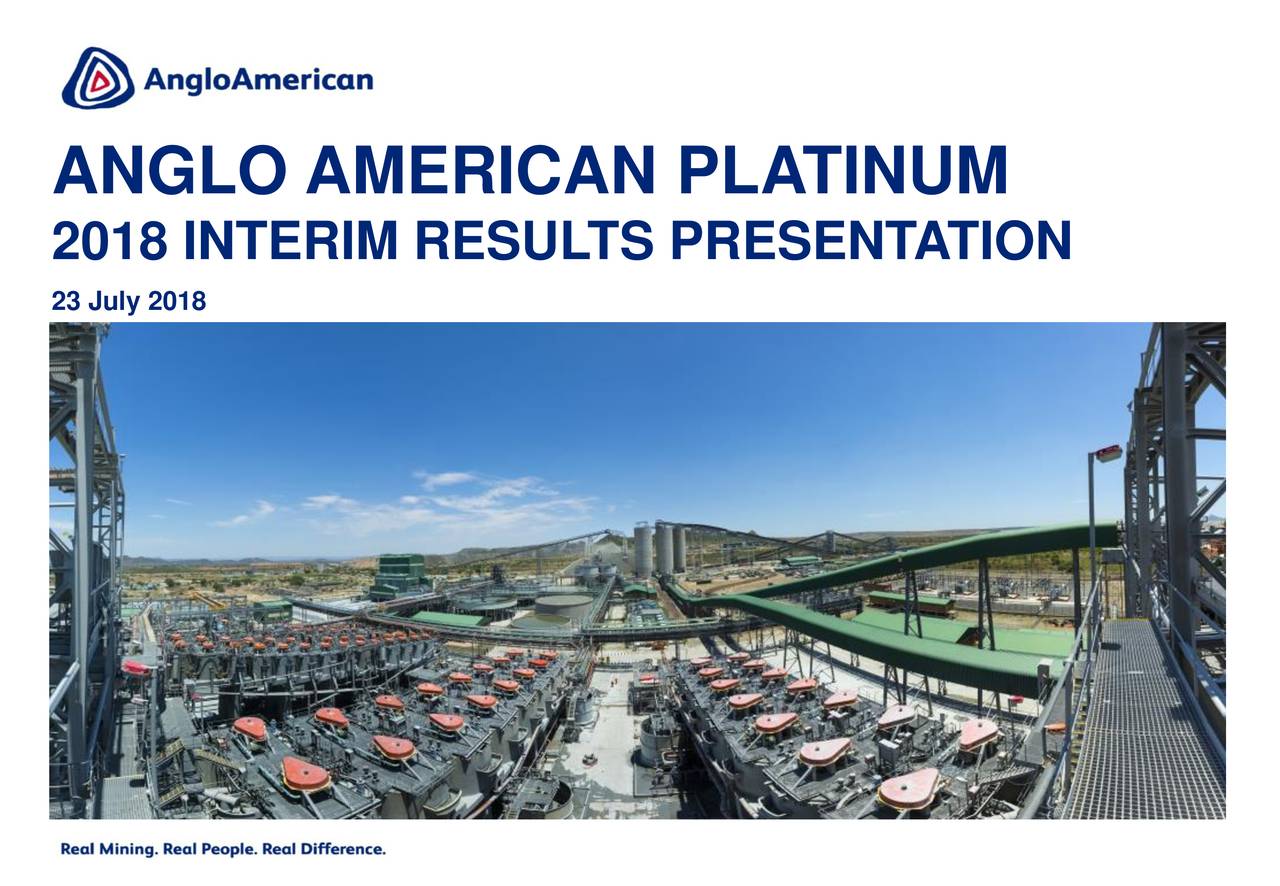 AngloAmerican

ANGLO AMERICAN PLATINUM

2018 INTERIM RESULTS PRESENTATION

23 July 2018

Real Mining. Real People. Real Difference.